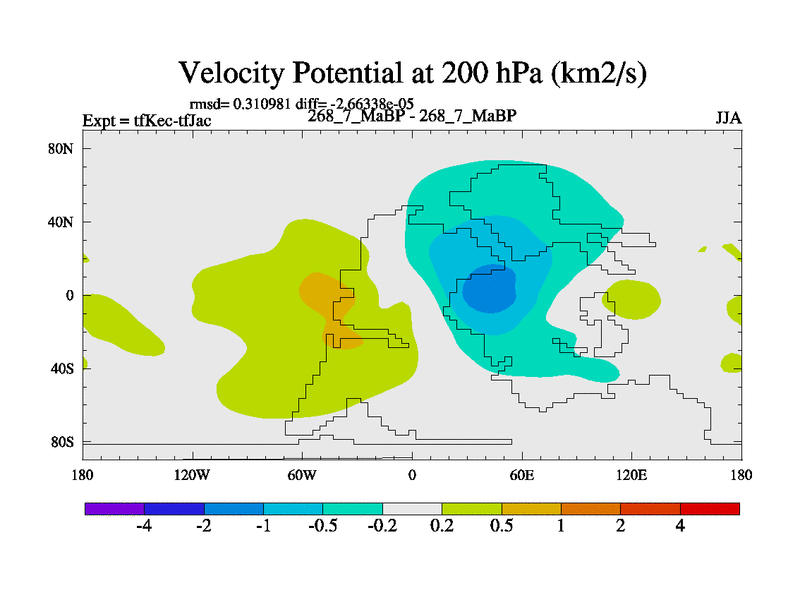 Velocity Potential at 200 hPa (km2/s)

rmsd= 0.310981 diff= -2.66338e-05

Expt = tfKec-tfJac

268_7_MaBP - 268_7_MaBP

JJA

80N

40N

0

40S

80S

180

120W

60W

0

60E

120E

180

-4

-2

-1

-0.5

-0.2

0.2

0.5

1

2

4